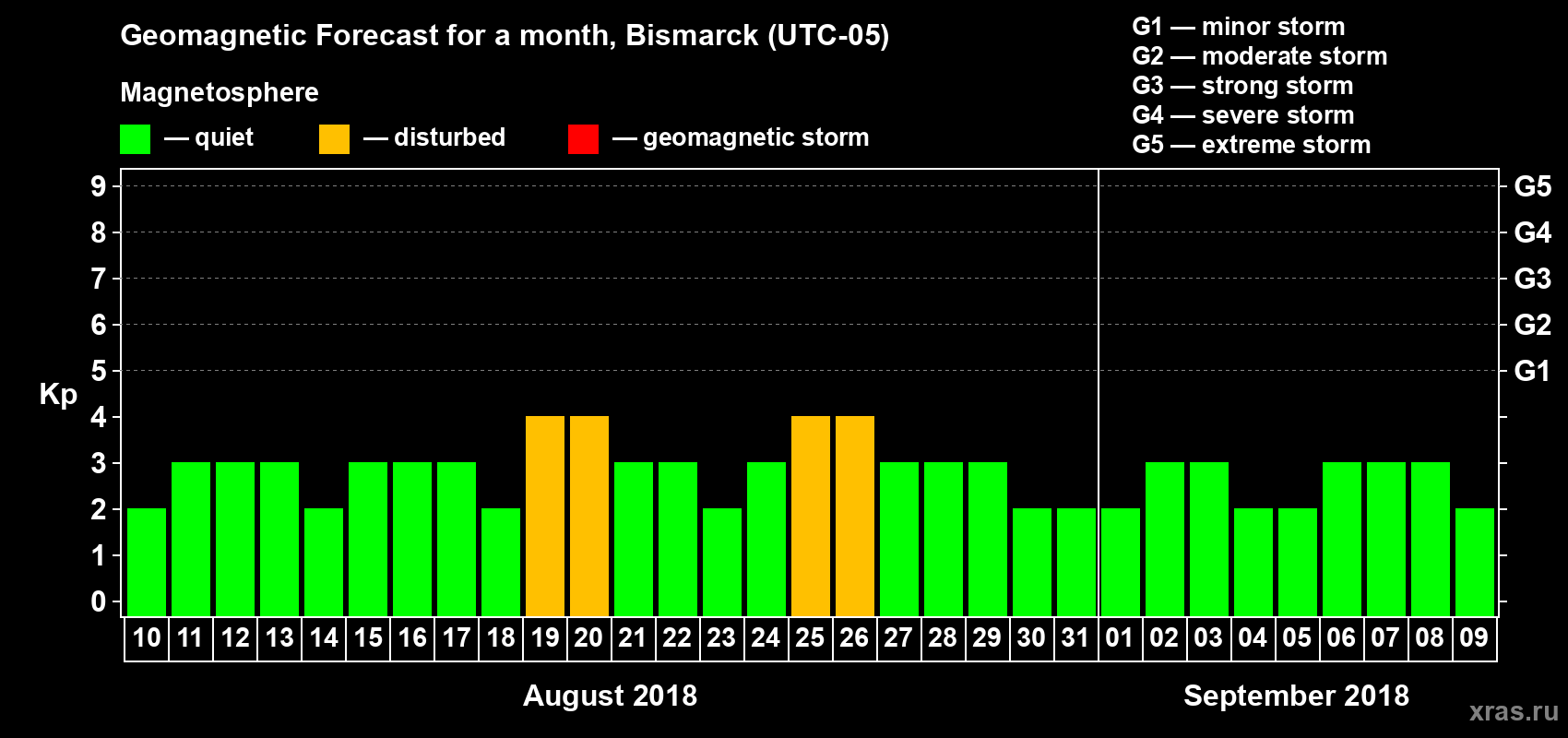 Geomagnetic Forecast for a month, Bismarck (UTC-05)

Magnetosphere

— quiet — disturbed — geomagnetic storm

G1 — minor storm
G2 — moderate storm
G3 — strong storm
G4 — severe storm
G5 — extreme storm

Kp

9
8
7
6
5
4
3
2
1
0

G5
G4
G3
G2
G1

10 11 12 13 14 15 16 17 18 19 20 21 22 23 24 25 26 27 28 29 30 31 01 02 03 04 05 06 07 08 09

August 2018

September 2018

xras.ru